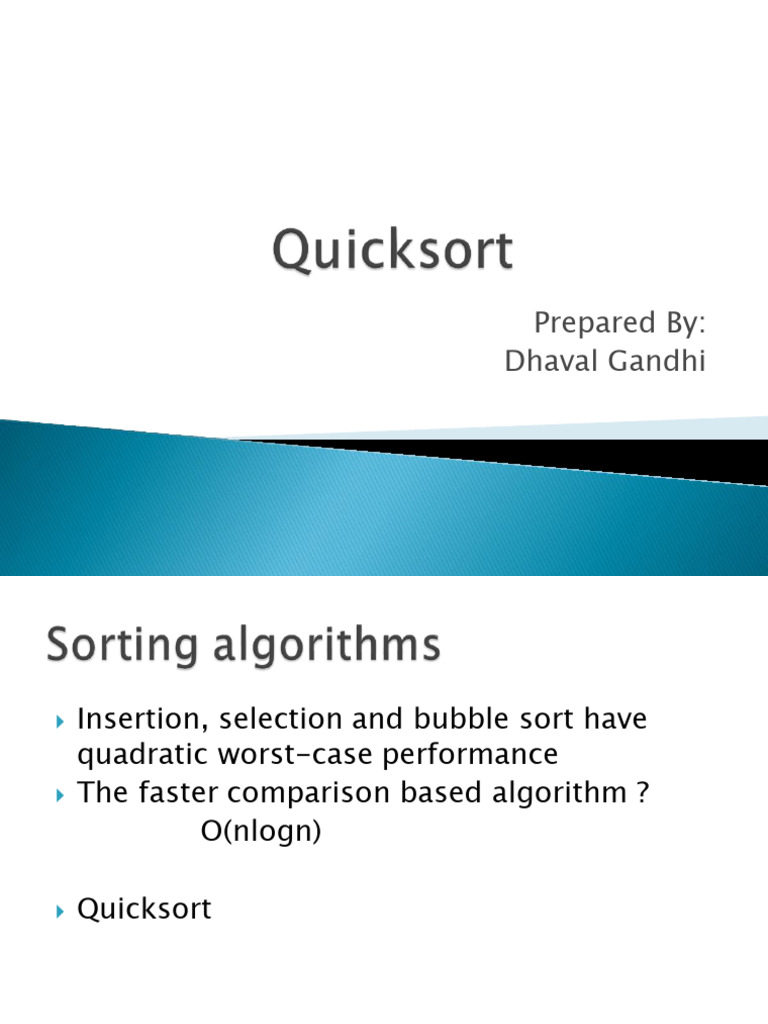 Quicksort

Prepared By:
Dhaval Gandhi

Sorting algorithms

Insertion, selection and bubble sort have quadratic worst-case performance

The faster comparison based algorithm ?
O(nlogn)

Quicksort